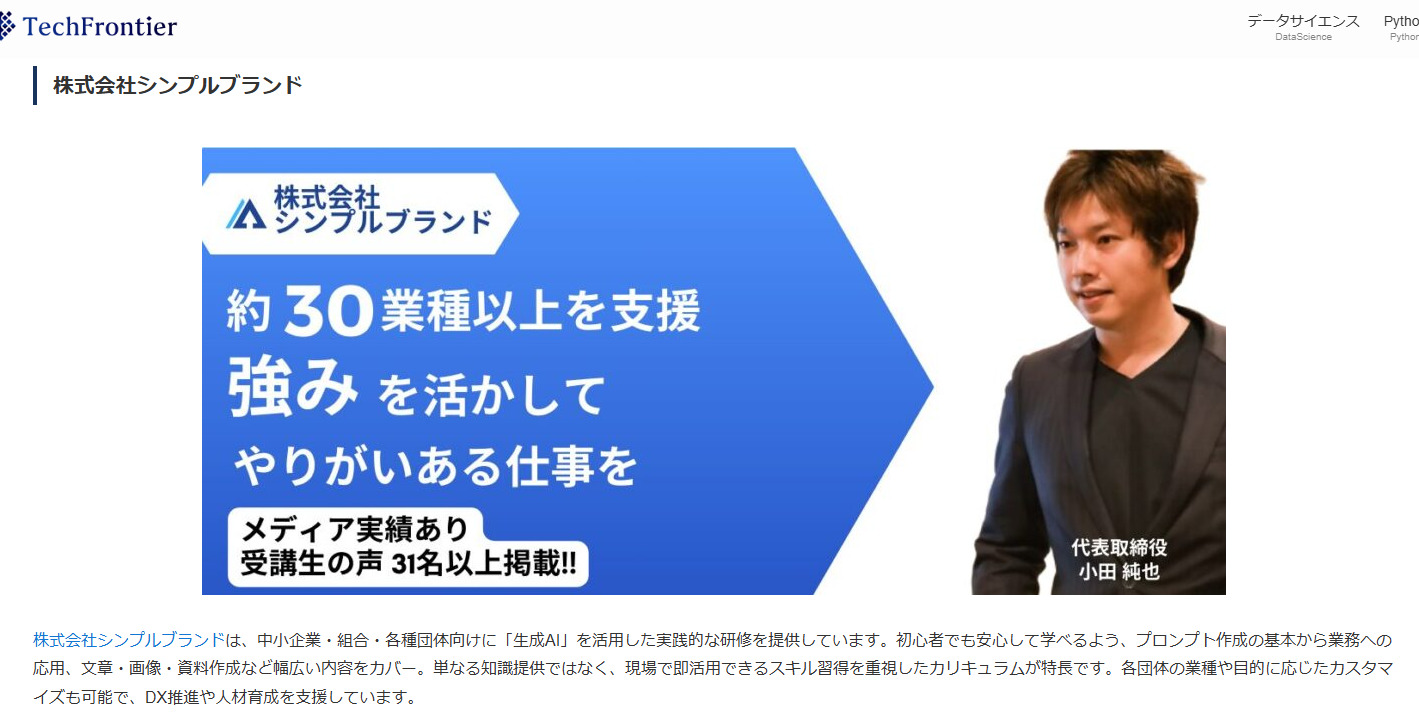 TechFrontier

データサイエンス
DataScience

Pytho
Pythor

株式会社シンプルブランド

株式会社
シンプルブランド

約30業種以上を支援
強みを活かして
やりがいある仕事を

メディア実績あり
受講生の声 31名以上掲載!!

代表取締役
小田 純也

株式会社シンプルブランドは、中小企業・組合・各種団体向けに「生成AI」を活用した実践的な研修を提供しています。初心者でも安心して学べるよう、プロンプト作成の基本から業務への応用、文章・画像・資料作成など幅広い内容をカバー。単なる知識提供ではなく、現場で即活用できるスキル習得を重視したカリキュラムが特長です。各団体の業種や目的に応じたカスタマイズも可能で、DX推進や人材育成を支援しています。